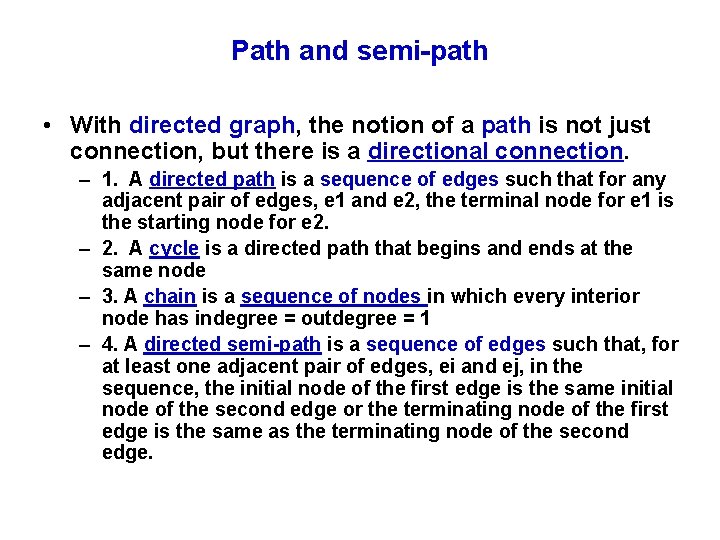 Path and semi-path

• With directed graph, the notion of a path is not just connection, but there is a directional connection.

– 1. A directed path is a sequence of edges such that for any adjacent pair of edges, e1 and e2, the terminal node for e1 is the starting node for e2.

– 2. A cycle is a directed path that begins and ends at the same node

– 3. A chain is a sequence of nodes in which every interior node has indegree = outdegree = 1

– 4. A directed semi-path is a sequence of edges such that, for at least one adjacent pair of edges, ei and ej, in the sequence, the initial node of the first edge is the same initial node of the second edge or the terminating node of the first edge is the same as the terminating node of the second edge.